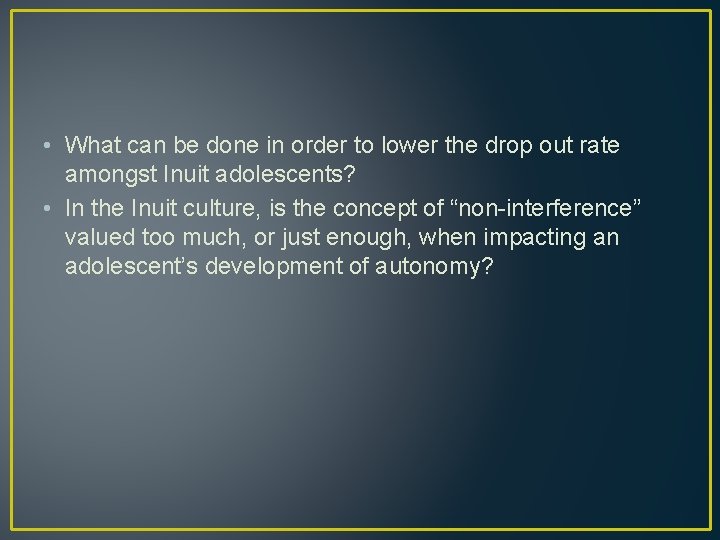 • What can be done in order to lower the drop out rate amongst Inuit adolescents?
• In the Inuit culture, is the concept of “non-interference” valued too much, or just enough, when impacting an adolescent’s development of autonomy?